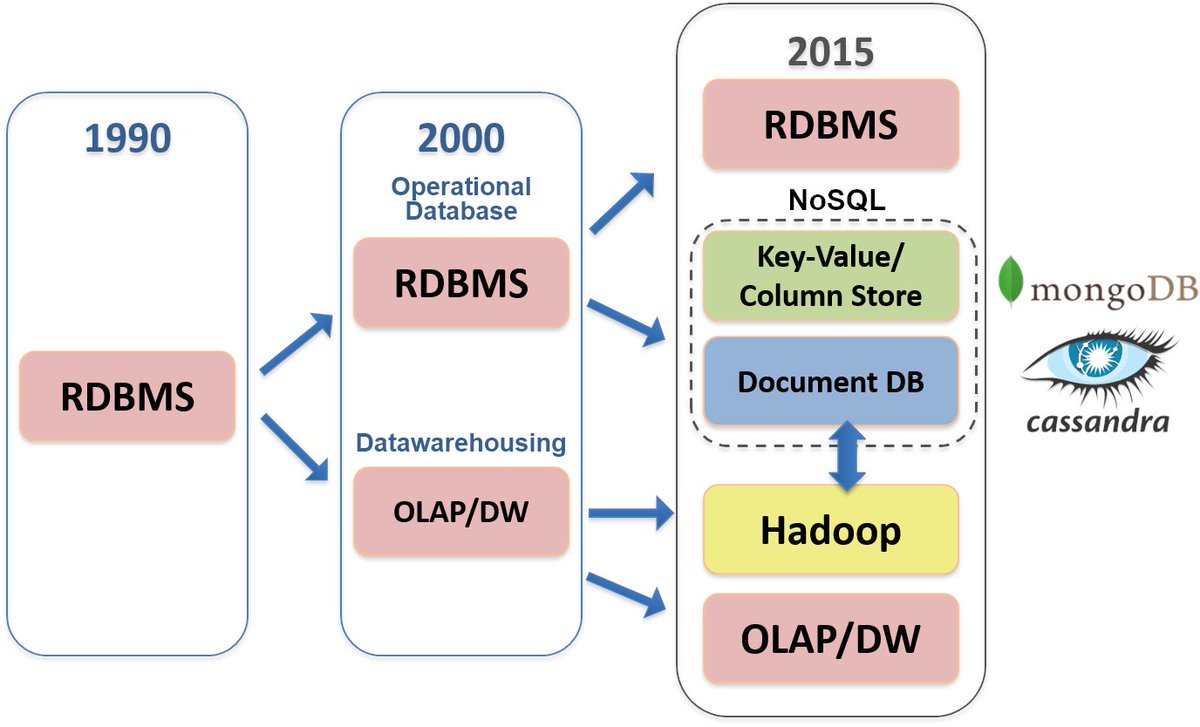 1990

RDBMS

2000

Operational Database

RDBMS

Datawarehousing

OLAP/DW

2015

RDBMS

NoSQL

Key-Value/ Column Store

Document DB

Hadoop

OLAP/DW

mongoDB

cassandra